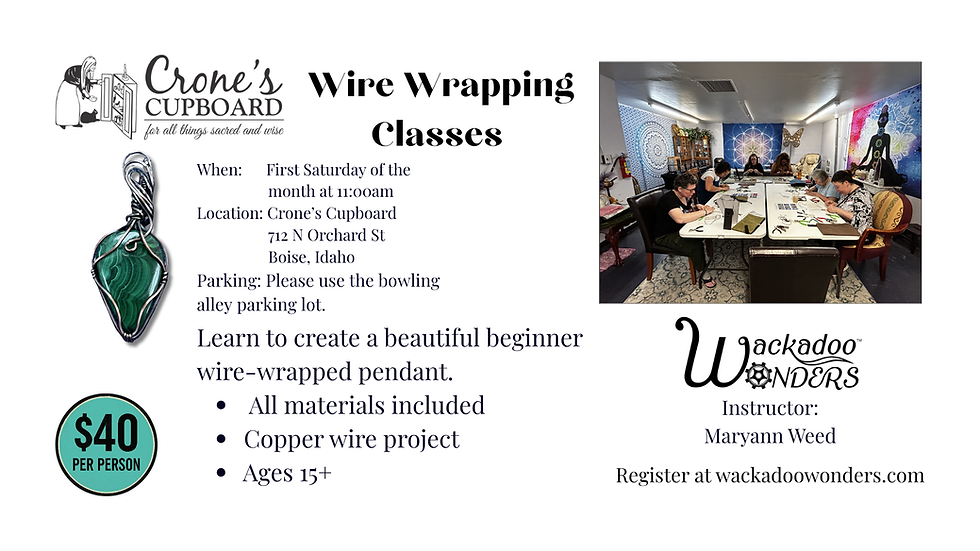 Crone's CUPBOARD
for all things sacred and wise

Wire Wrapping Classes

When: First Saturday of the month at 11:00am
Location: Crone's Cupboard
712 N Orchard St
Boise, Idaho
Parking: Please use the bowling alley parking lot.

Learn to create a beautiful beginner wire-wrapped pendant.
• All materials included
• Copper wire project
• Ages 15+

$40
PER PERSON

Wackadoo™ WONDERS
Instructor:
Maryann Weed

Register at wackadoowonders.com